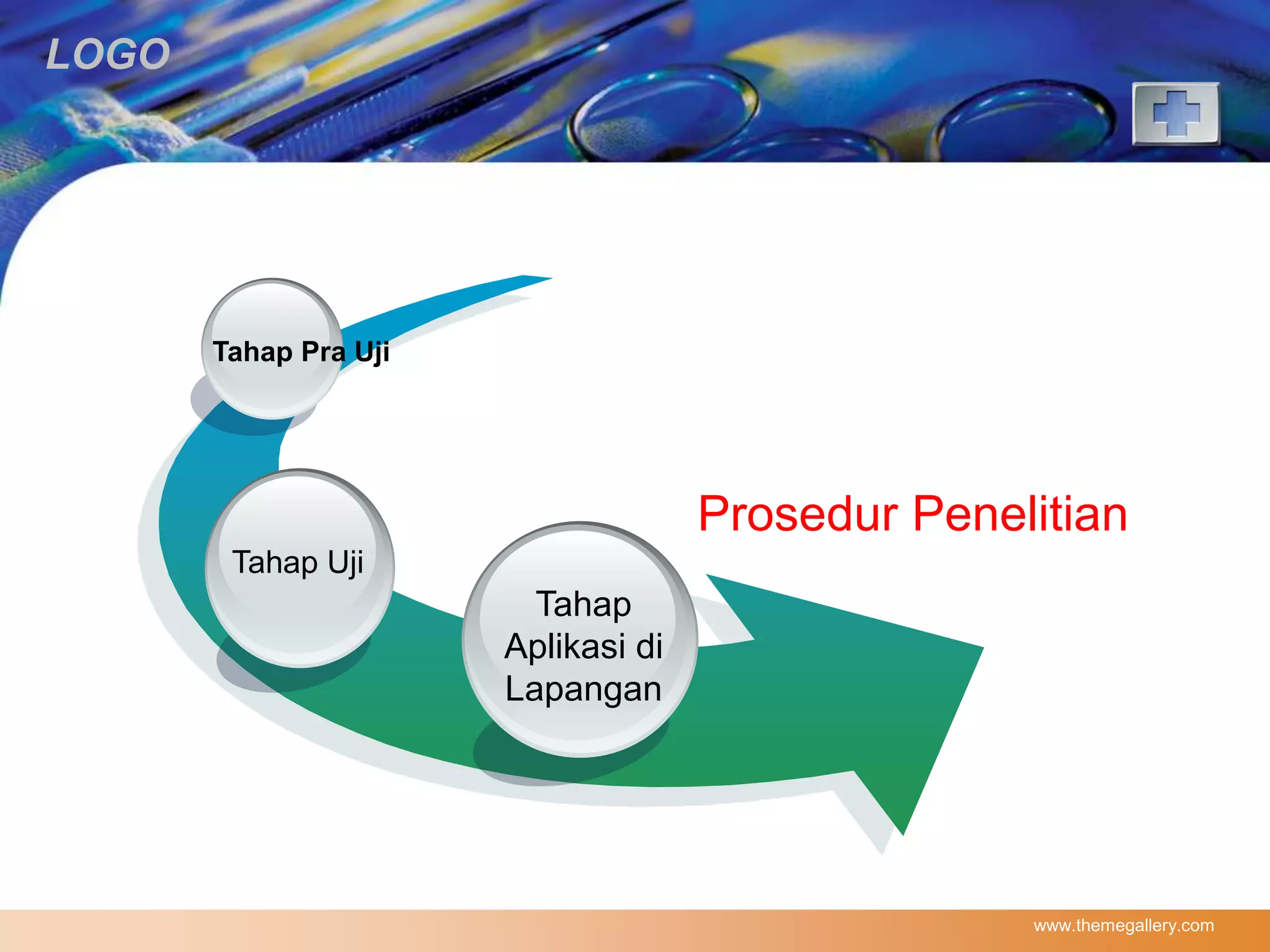 LOGO

Tahap Pra Uji

Tahap Uji

Tahap Aplikasi di Lapangan

Prosedur Penelitian

www.themegallery.com